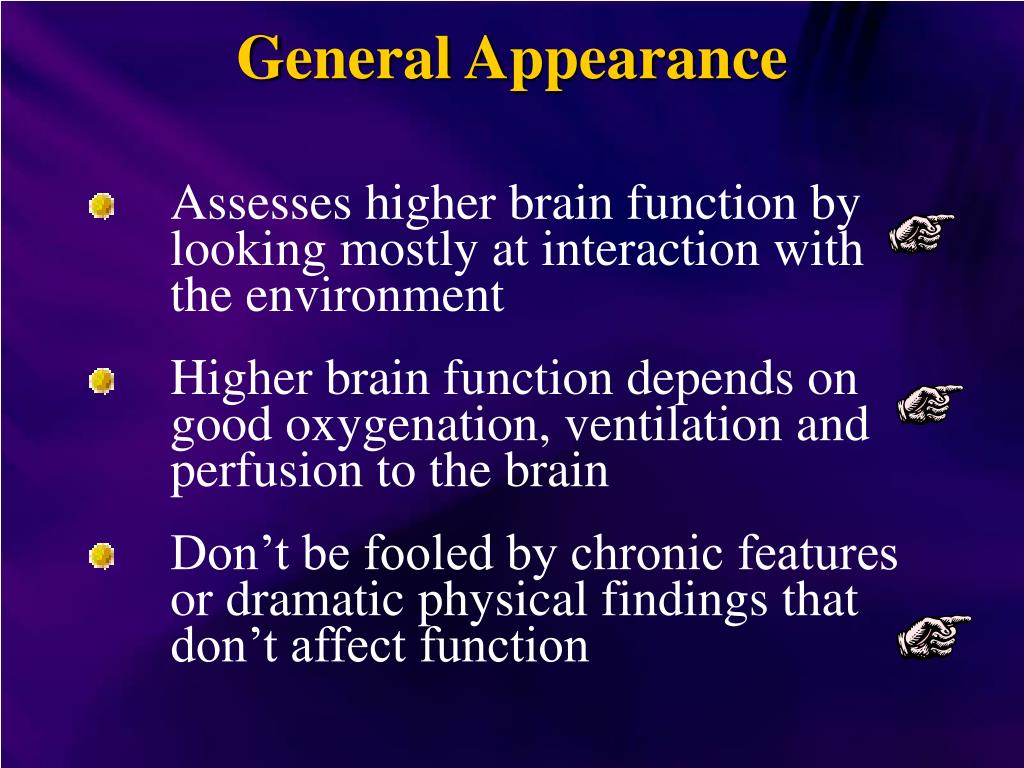 General Appearance

Assesses higher brain function by looking mostly at interaction with the environment

Higher brain function depends on good oxygenation, ventilation and perfusion to the brain

Don’t be fooled by chronic features or dramatic physical findings that don’t affect function